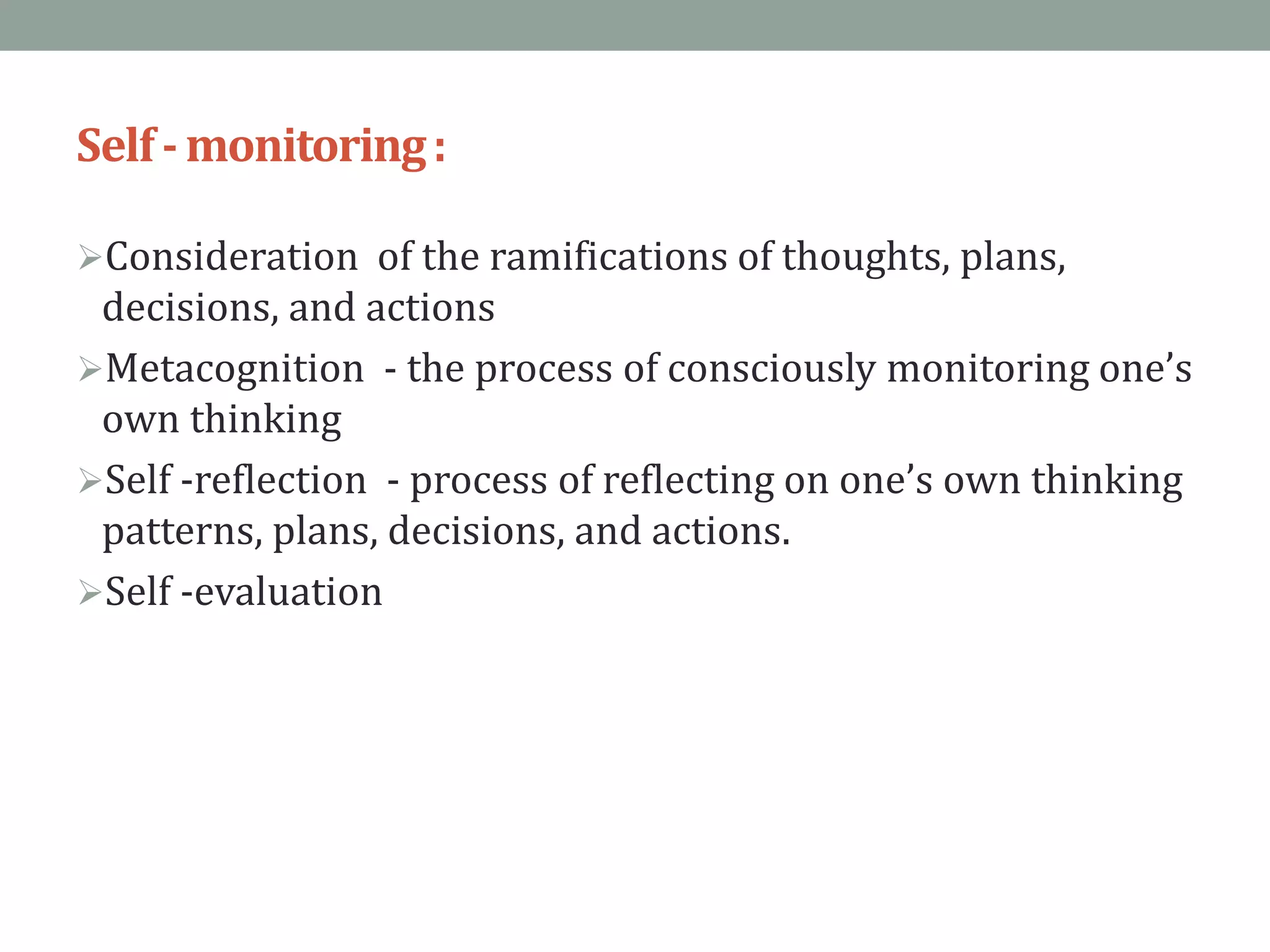 Self - monitoring :

➢Consideration of the ramifications of thoughts, plans, decisions, and actions

➢Metacognition - the process of consciously monitoring one's own thinking

➢Self -reflection - process of reflecting on one's own thinking patterns, plans, decisions, and actions.

➢Self -evaluation